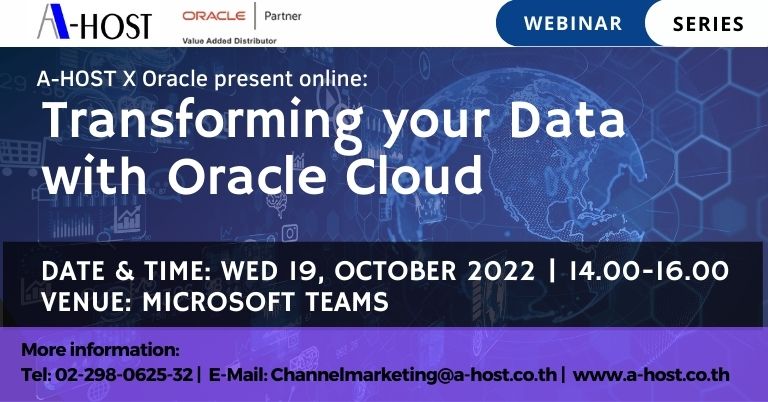 A-HOST
ORACLE | Partner
Value Added Distributor

WEBINAR SERIES

A-HOST X Oracle present online:

Transforming your Data with Oracle Cloud

DATE & TIME: WED 19, OCTOBER 2022 | 14.00-16.00
VENUE: MICROSOFT TEAMS

More information:
Tel: 02-298-0625-32 | E-Mail: Channelmarketing@a-host.co.th | www.a-host.co.th